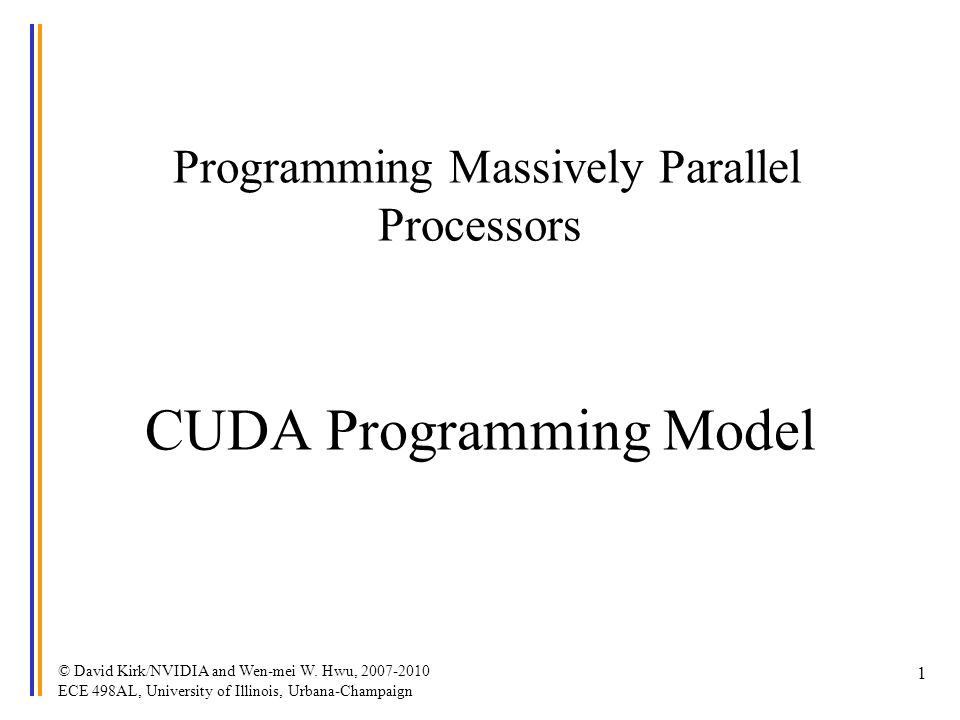 Programming Massively Parallel Processors

CUDA Programming Model

© David Kirk/NVIDIA and Wen-mei W. Hwu, 2007-2010
ECE 498AL, University of Illinois, Urbana-Champaign

1